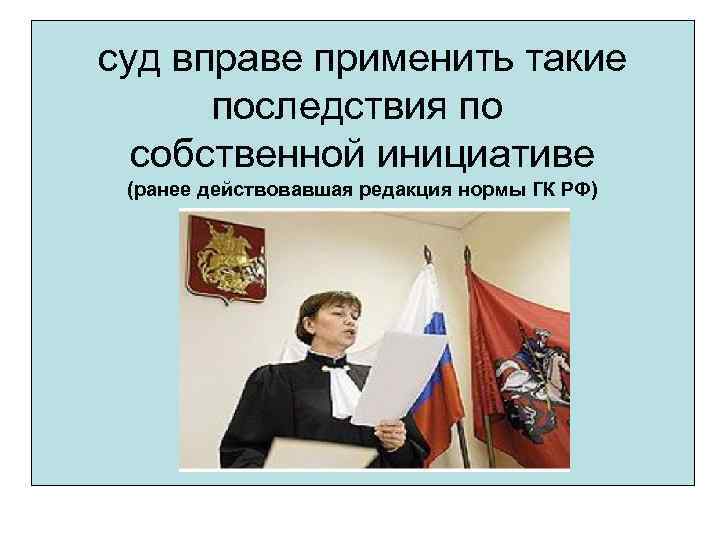 суд вправе применить такие последствия по собственной инициативе
(ранее действовавшая редакция нормы ГК РФ)